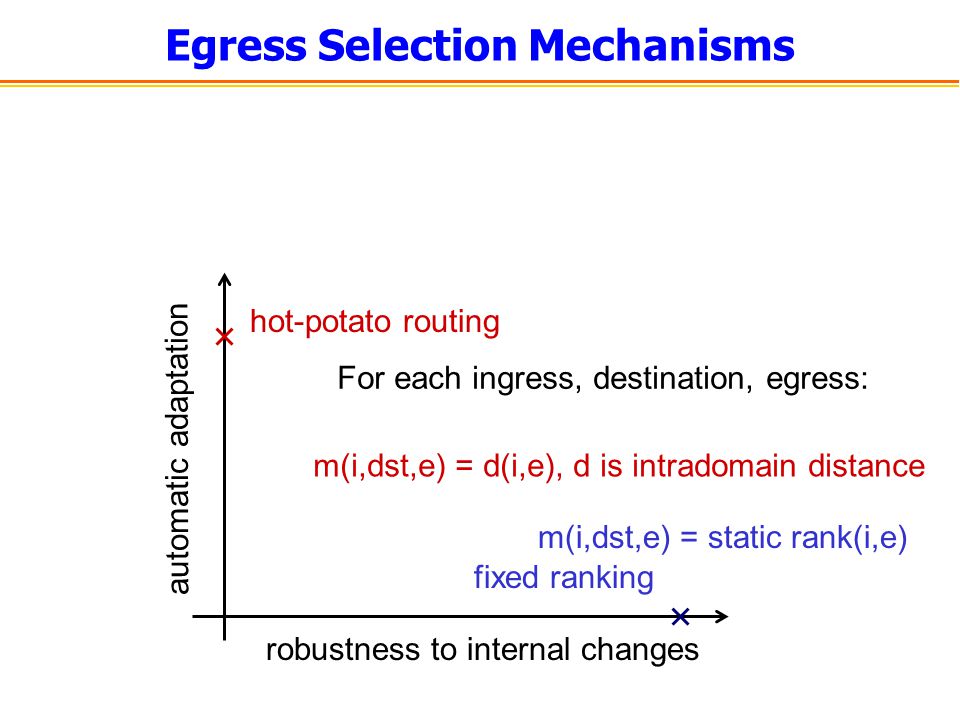 Egress Selection Mechanisms

automatic adaptation

hot-potato routing

For each ingress, destination, egress:

m(i,dst,e) = d(i,e), d is intradomain distance

m(i,dst,e) = static rank(i,e)

fixed ranking

robustness to internal changes